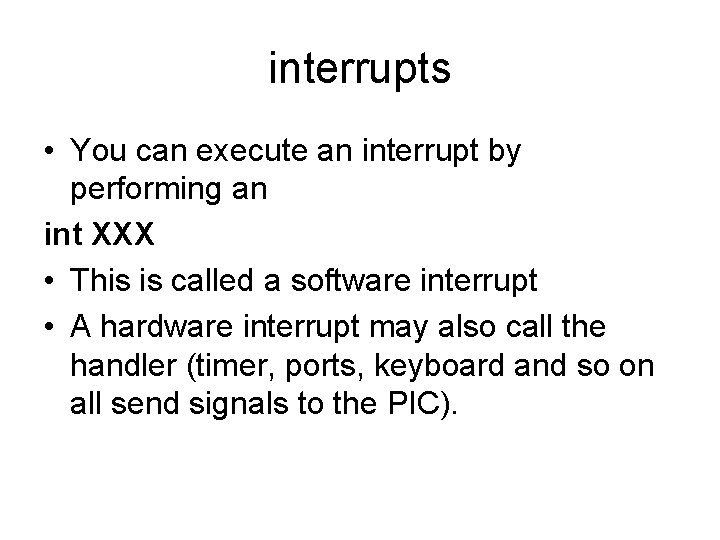 interrupts

• You can execute an interrupt by performing an

int XXX

• This is called a software interrupt

• A hardware interrupt may also call the handler (timer, ports, keyboard and so on all send signals to the PIC).